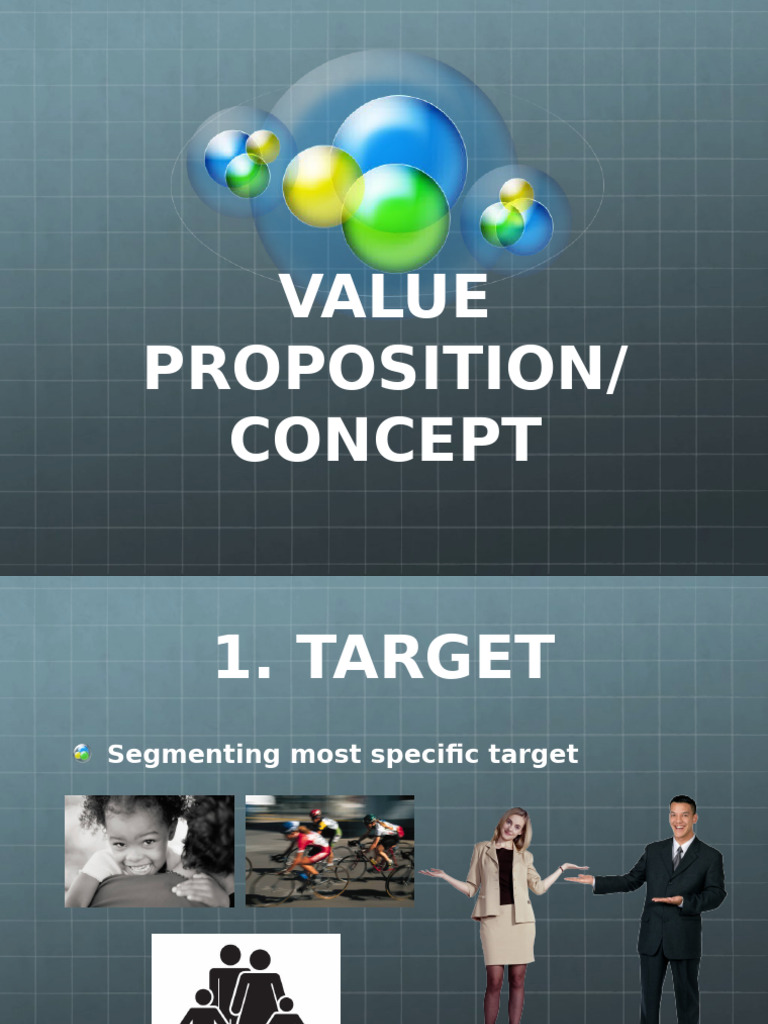 VALUE PROPOSITION/ CONCEPT

1. TARGET

Segmenting most specific target